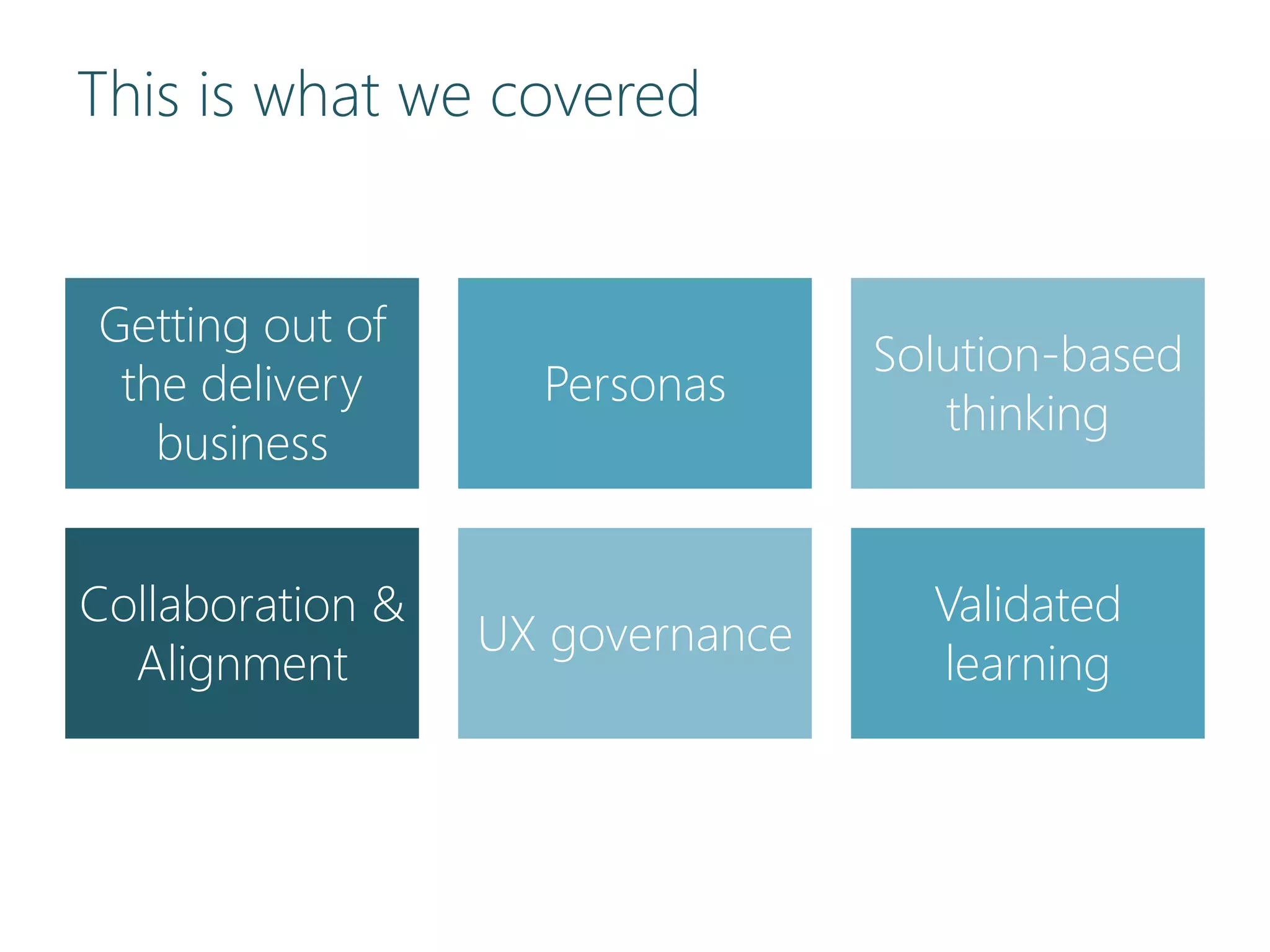 This is what we covered

Getting out of the delivery business

Personas

Solution-based thinking

Collaboration & Alignment

UX governance

Validated learning